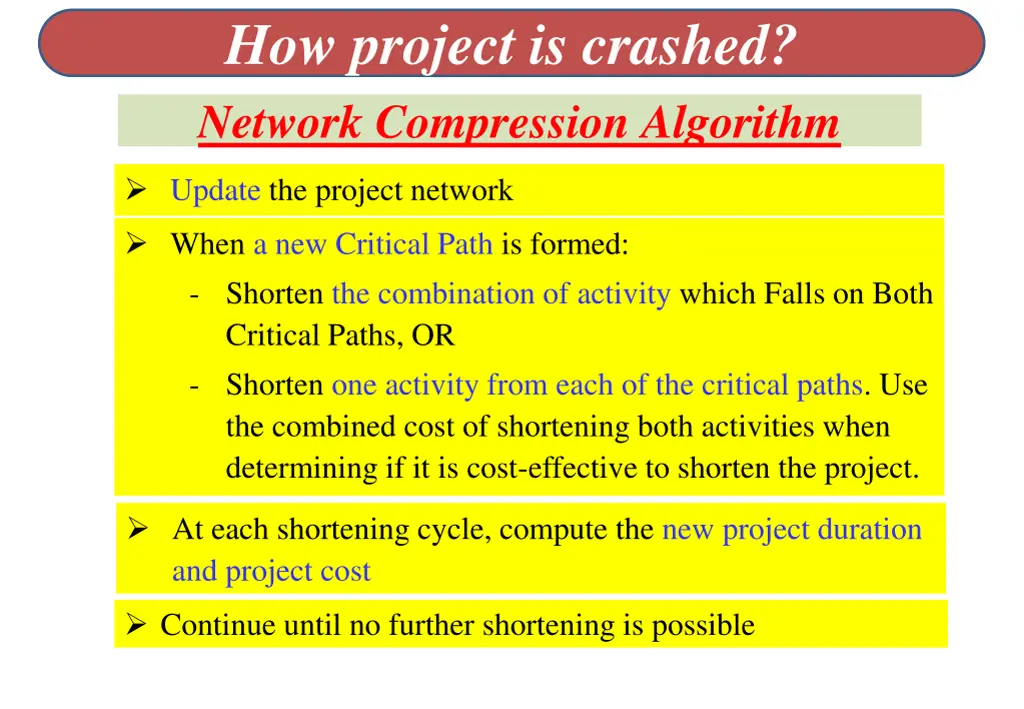 How project is crashed?

Network Compression Algorithm

➢ Update the project network

➢ When a new Critical Path is formed:

- Shorten the combination of activity which Falls on Both Critical Paths, OR

- Shorten one activity from each of the critical paths. Use the combined cost of shortening both activities when determining if it is cost-effective to shorten the project.

➢ At each shortening cycle, compute the new project duration and project cost

➢ Continue until no further shortening is possible